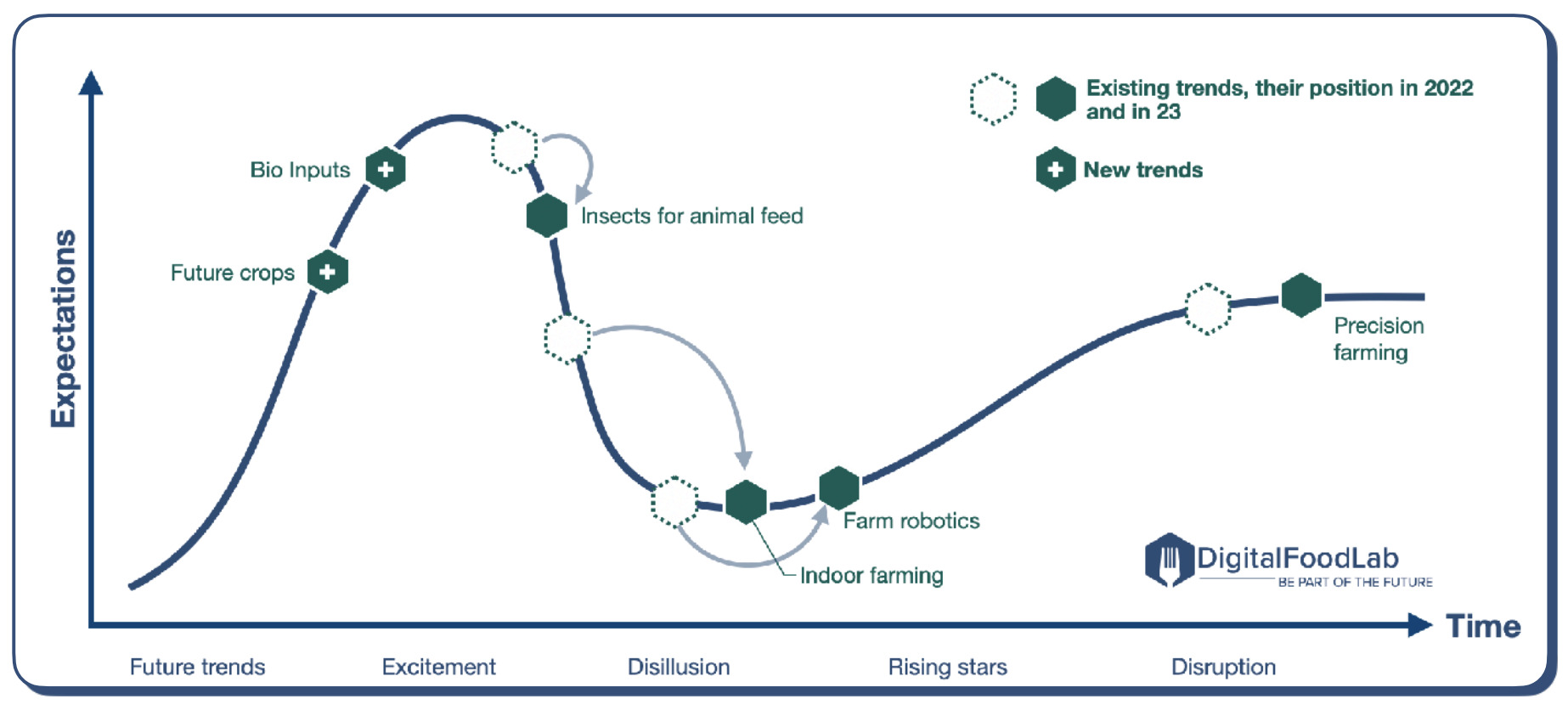 Existing trends, their position in 2022 and in 23

New trends

Expectations

Bio Inputs

Future crops

Insects for animal feed

Precision farming

Farm robotics

Indoor farming

DigitalFoodLab
BE PART OF THE FUTURE

Time

Future trends

Excitement

Disillusion

Rising stars

Disruption